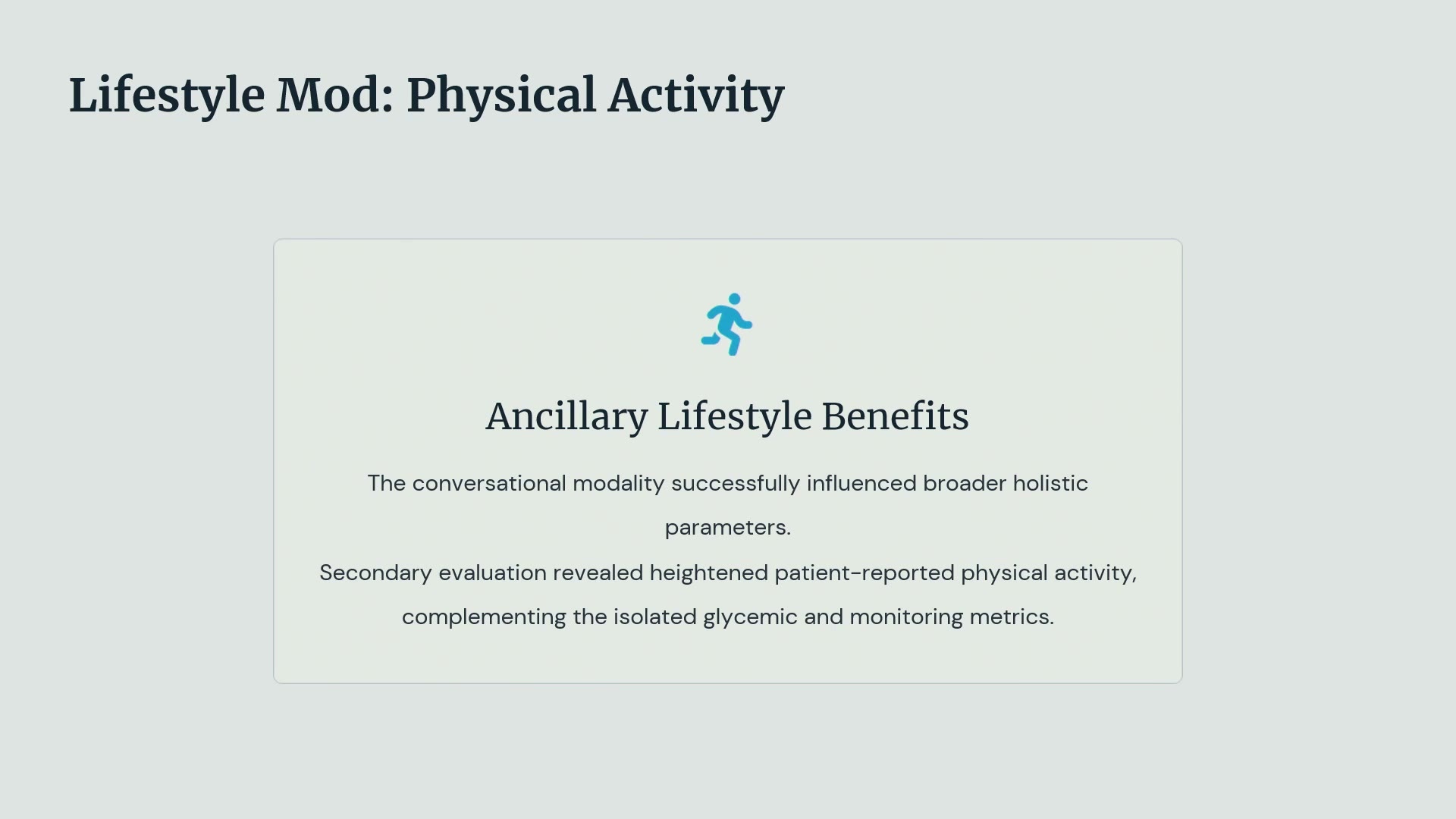 Lifestyle Mod: Physical Activity

Ancillary Lifestyle Benefits

The conversational modality successfully influenced broader holistic parameters.

Secondary evaluation revealed heightened patient-reported physical activity, complementing the isolated glycemic and monitoring metrics.